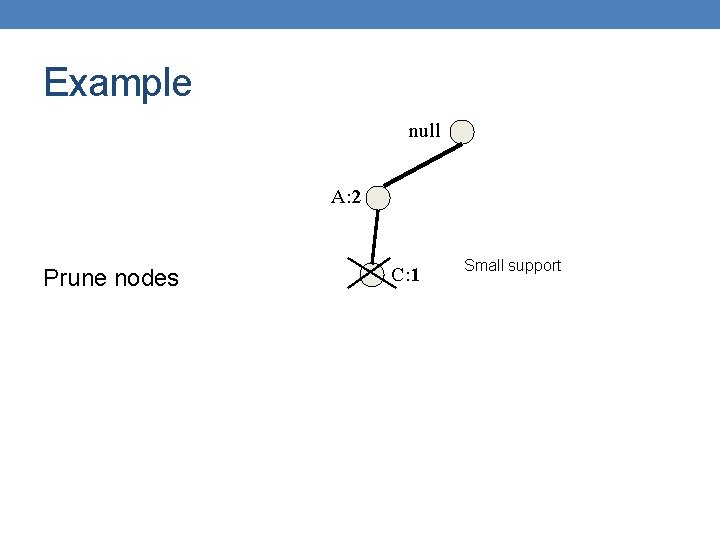 Example

null

A:2

Prune nodes

C:1

Small support